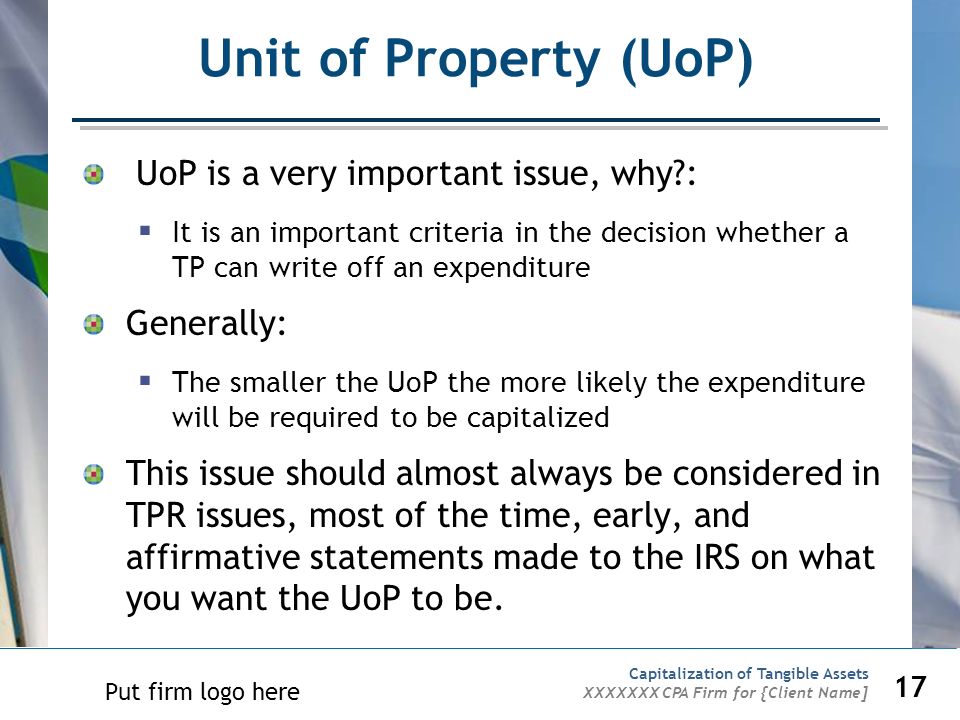 Unit of Property (UoP)

UoP is a very important issue, why?:

It is an important criteria in the decision whether a TP can write off an expenditure

Generally:

The smaller the UoP the more likely the expenditure will be required to be capitalized

This issue should almost always be considered in TPR issues, most of the time, early, and affirmative statements made to the IRS on what you want the UoP to be.

Put firm logo here

Capitalization of Tangible Assets
XXXXXXX CPA Firm for [Client Name]

17